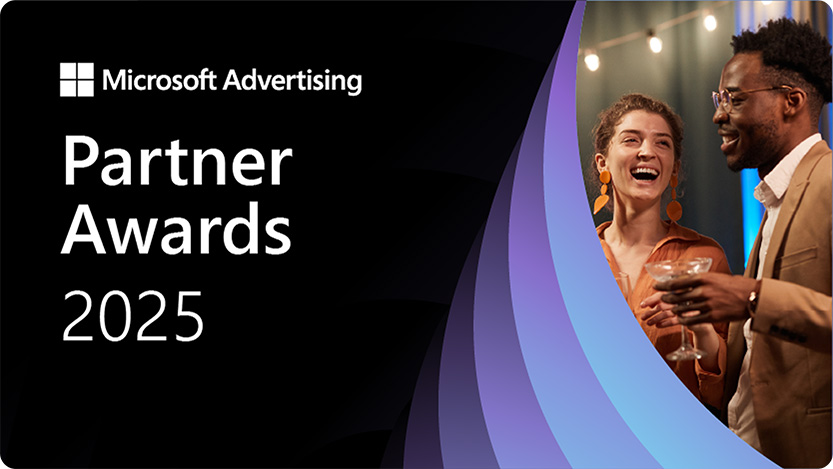 Microsoft Advertising

Partner Awards
2025